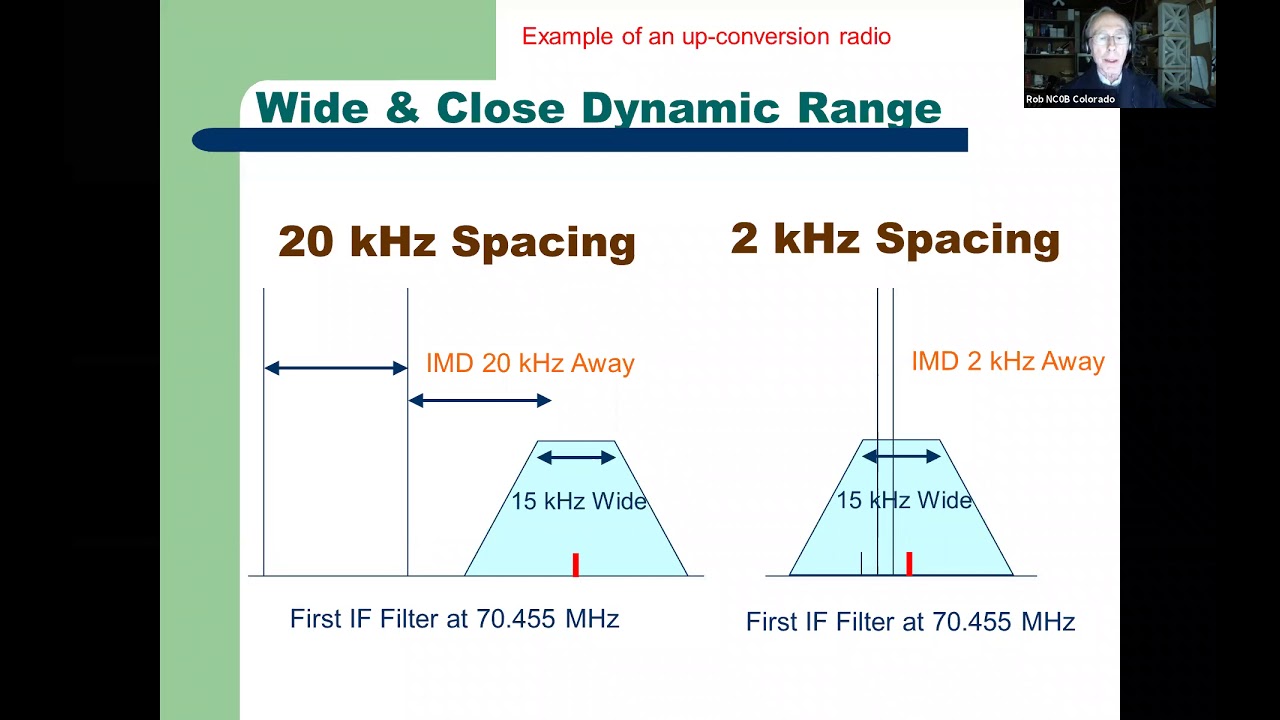 Example of an up-conversion radio

Rob NC0B Colorado

Wide & Close Dynamic Range

20 kHz Spacing

IMD 20 kHz Away

15 kHz Wide

First IF Filter at 70.455 MHz

2 kHz Spacing

IMD 2 kHz Away

15 kHz Wide

First IF Filter at 70.455 MHz